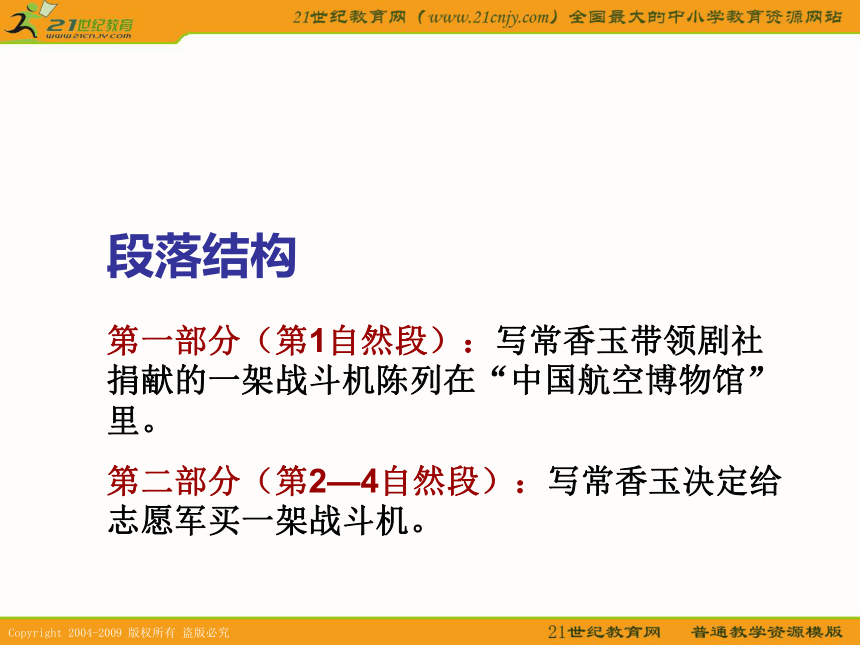 21世纪教育
www.21cnjy.com

21世纪教育网（www.21cnjy.com）全国最大的中小学教育资源网站

段落结构

第一部分（第1自然段）：写常香玉带领剧社捐献的一架战斗机陈列在“中国航空博物馆”里。

第二部分（第2—4自然段）：写常香玉决定给志愿军买一架战斗机。

Copyright 2004-2009 版权所有 盗版必究

21世纪教育网 普通教学资源模版